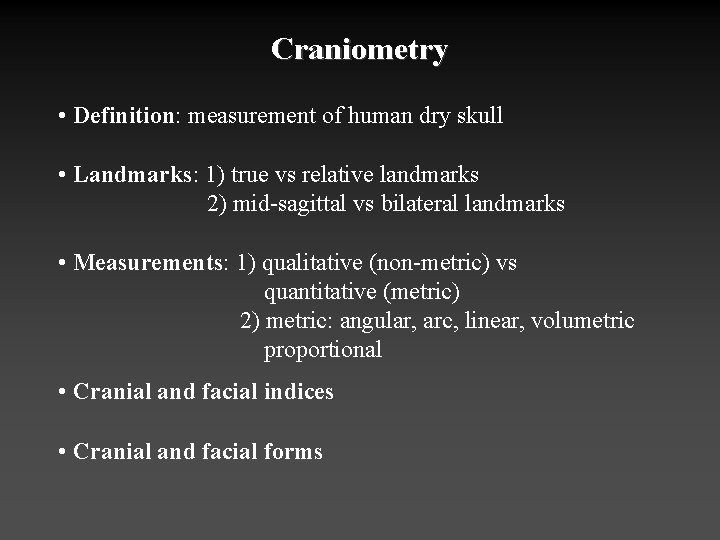 Craniometry

• Definition: measurement of human dry skull

• Landmarks: 1) true vs relative landmarks
2) mid-sagittal vs bilateral landmarks

• Measurements: 1) qualitative (non-metric) vs quantitative (metric)
2) metric: angular, arc, linear, volumetric proportional

• Cranial and facial indices

• Cranial and facial forms